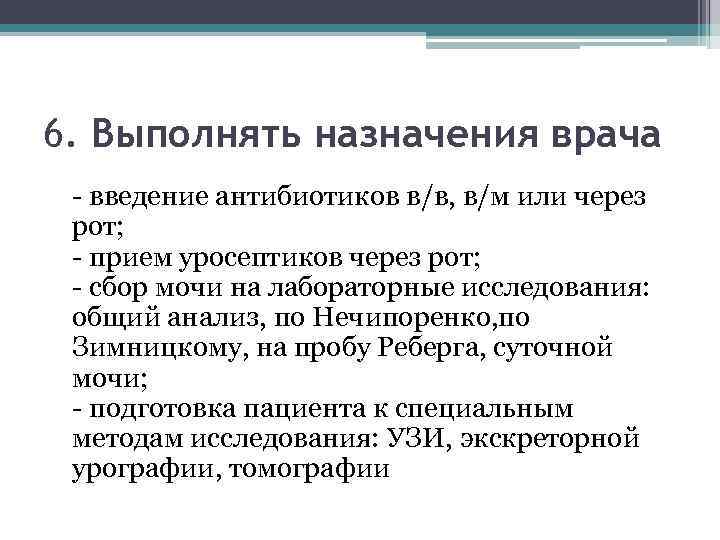 6. Выполнять назначения врача

- введение антибиотиков в/в, в/м или через рот;
- прием уросептиков через рот;
- сбор мочи на лабораторные исследования: общий анализ, по Нечипоренко,по Зимницкому, на пробу Реберга, суточной мочи;
- подготовка пациента к специальным методам исследования: УЗИ, экскреторной урографии, томографии